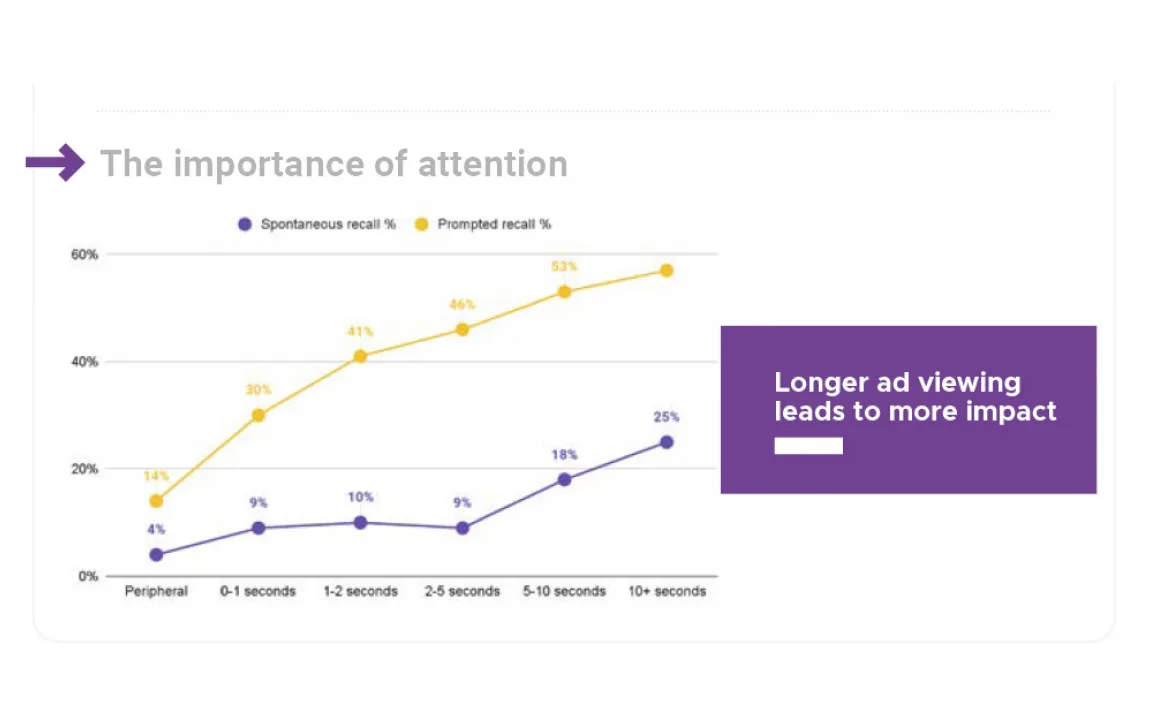 The importance of attention

Spontaneous recall % Prompted recall %

60%
40%
20%
0%

14%
30%
41%
46%
53%

4%
9%
10%
9%
18%
25%

Peripheral 0-1 seconds 1-2 seconds 2-5 seconds 5-10 seconds 10+ seconds

Longer ad viewing leads to more impact